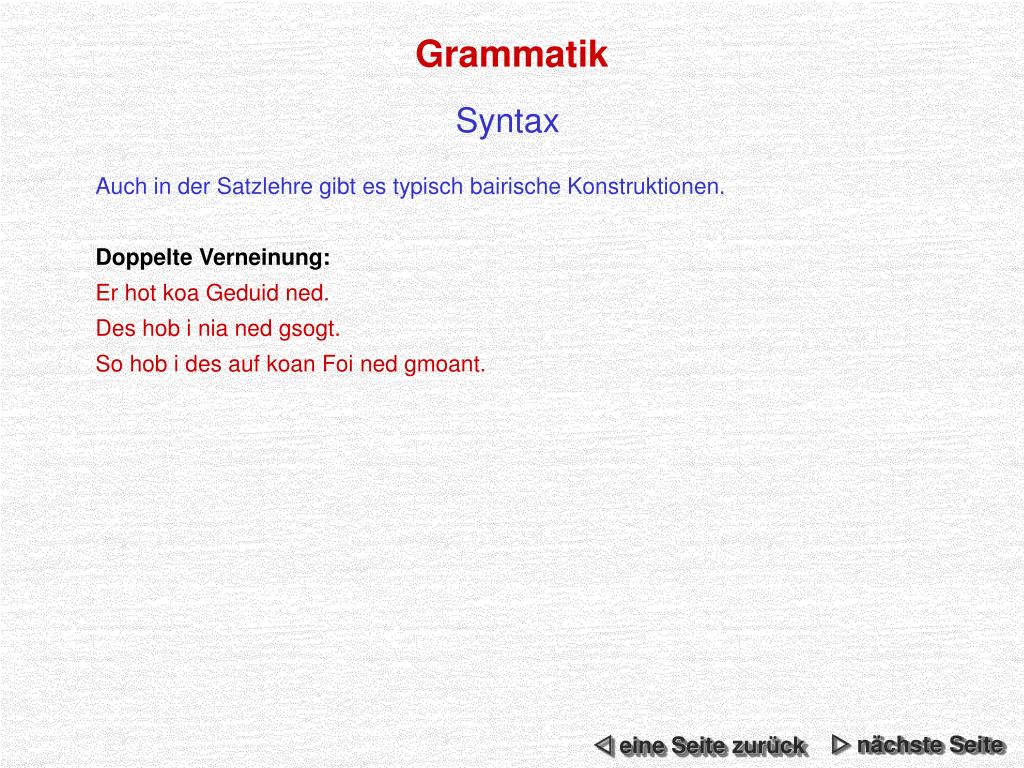 Grammatik

Syntax

Auch in der Satzlehre gibt es typisch bairische Konstruktionen.

Doppelte Verneinung:
Er hot koa Geduid ned.
Des hob i nia ned gsogt.
So hob i des auf koan Foi ned gmoant.

eine Seite zurück
nächste Seite